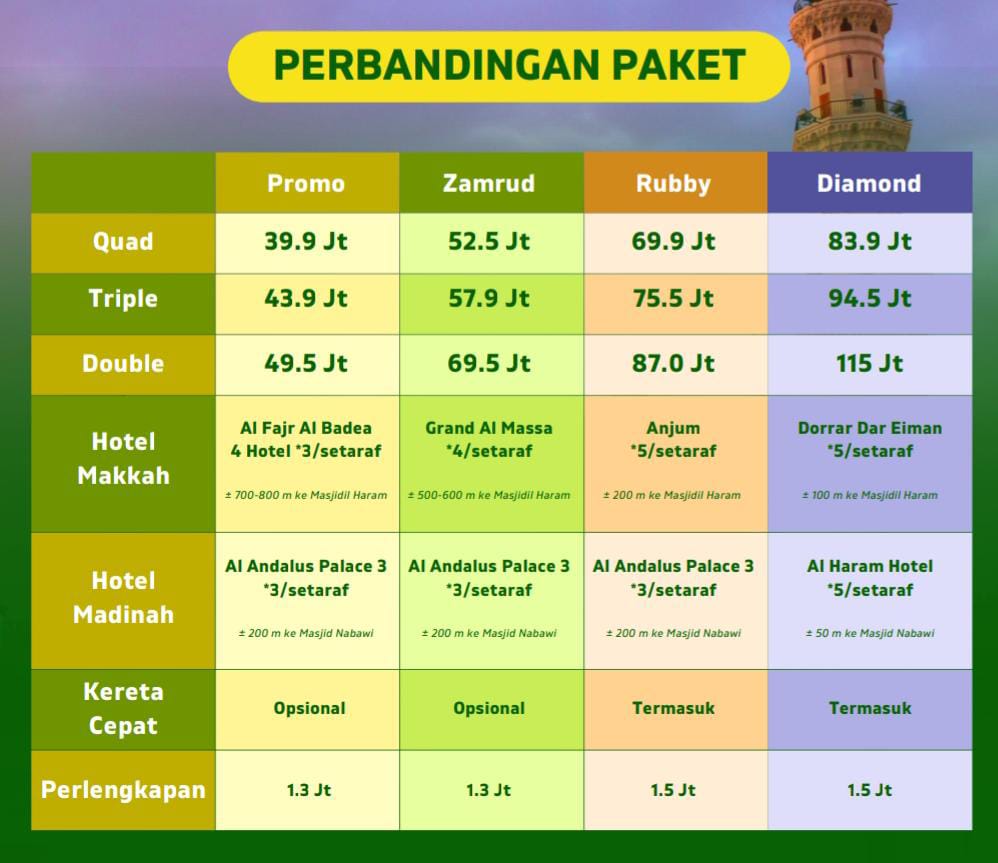 PERBANDINGAN PAKET

| | Promo | Zamrud | Rubby | Diamond |
|---|---|---|---|---|
| Quad | 39.9 Jt | 52.5 Jt | 69.9 Jt | 83.9 Jt |
| Triple | 43.9 Jt | 57.9 Jt | 75.5 Jt | 94.5 Jt |
| Double | 49.5 Jt | 69.5 Jt | 87.0 Jt | 115 Jt |
| Hotel Makkah | Al Fajr Al Badea 4 Hotel *3/setaraf ± 700-800 m ke Masjidil Haram | Grand Al Massa *4/setaraf ± 500-600 m ke Masjidil Haram | Anjum *5/setaraf ± 200 m ke Masjidil Haram | Dorrar Dar Eiman *5/setaraf ± 100 m ke Masjidil Haram |
| Hotel Madinah | Al Andalus Palace 3 *3/setaraf ± 200 m ke Masjid Nabawi | Al Andalus Palace 3 *3/setaraf ± 200 m ke Masjid Nabawi | Al Andalus Palace 3 *3/setaraf ± 200 m ke Masjid Nabawi | Al Haram Hotel *5/setaraf ± 50 m ke Masjid Nabawi |
| Kereta Cepat | Opsional | Opsional | Termasuk | Termasuk |
| Perlengkapan | 1.3 Jt | 1.3 Jt | 1.5 Jt | 1.5 Jt |